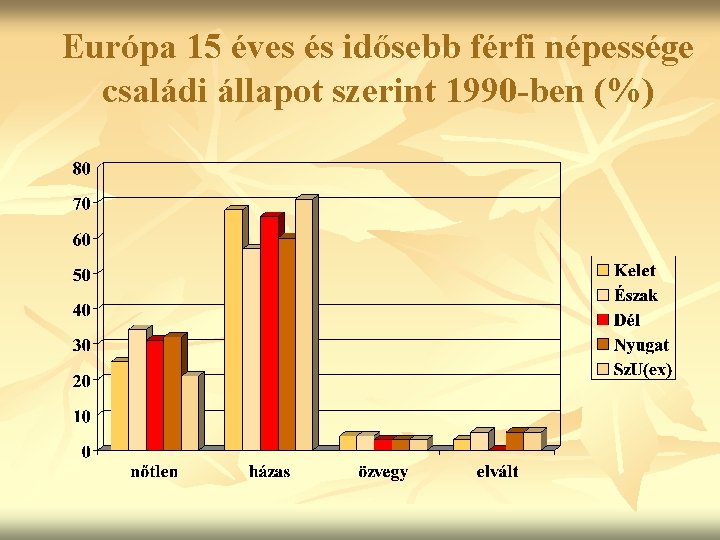 Európa 15 éves és idősebb férfi népessége családi állapot szerint 1990-ben (%)

80
70
60
50
40
30
20
10
0

nőtlen
házas
özvegy
elvált

Kelet
Észak
Dél
Nyugat
SzU(ex)